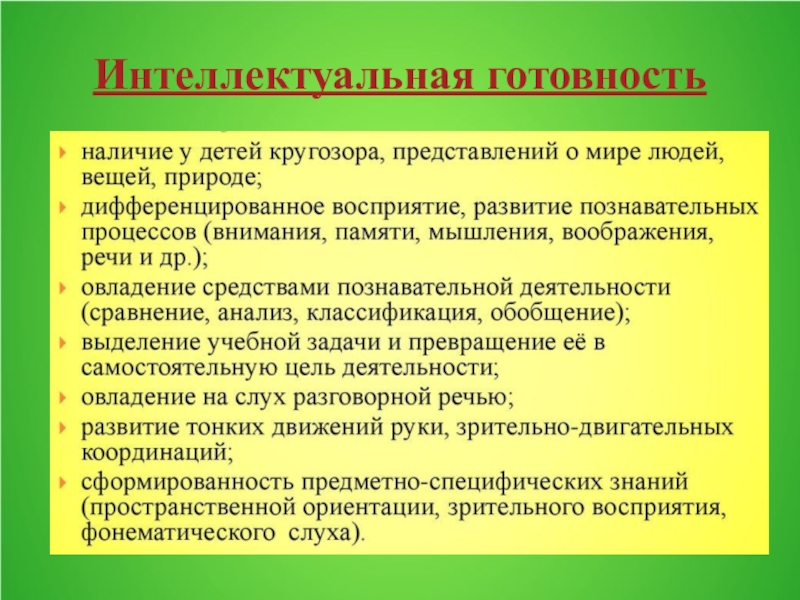 Интеллектуальная готовность

- наличие у детей кругозора, представлений о мире людей, вещей, природе;
- дифференцированное восприятие, развитие познавательных процессов (внимания, памяти, мышления, воображения, речи и др.);
- овладение средствами познавательной деятельности (сравнение, анализ, классификация, обобщение);
- выделение учебной задачи и превращение её в самостоятельную цель деятельности;
- овладение на слух разговорной речью;
- развитие тонких движений руки, зрительно-двигательных координаций;
- сформированность предметно-специфических знаний (пространственной ориентации, зрительного восприятия, фонематического слуха).